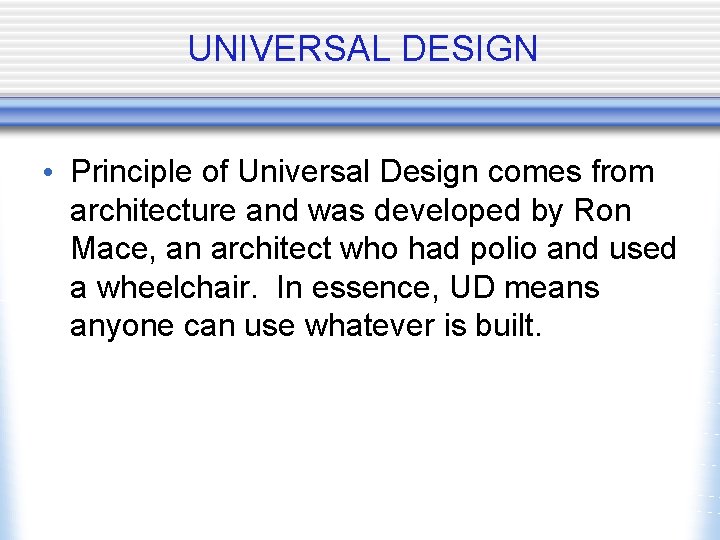 UNIVERSAL DESIGN

• Principle of Universal Design comes from architecture and was developed by Ron Mace, an architect who had polio and used a wheelchair. In essence, UD means anyone can use whatever is built.